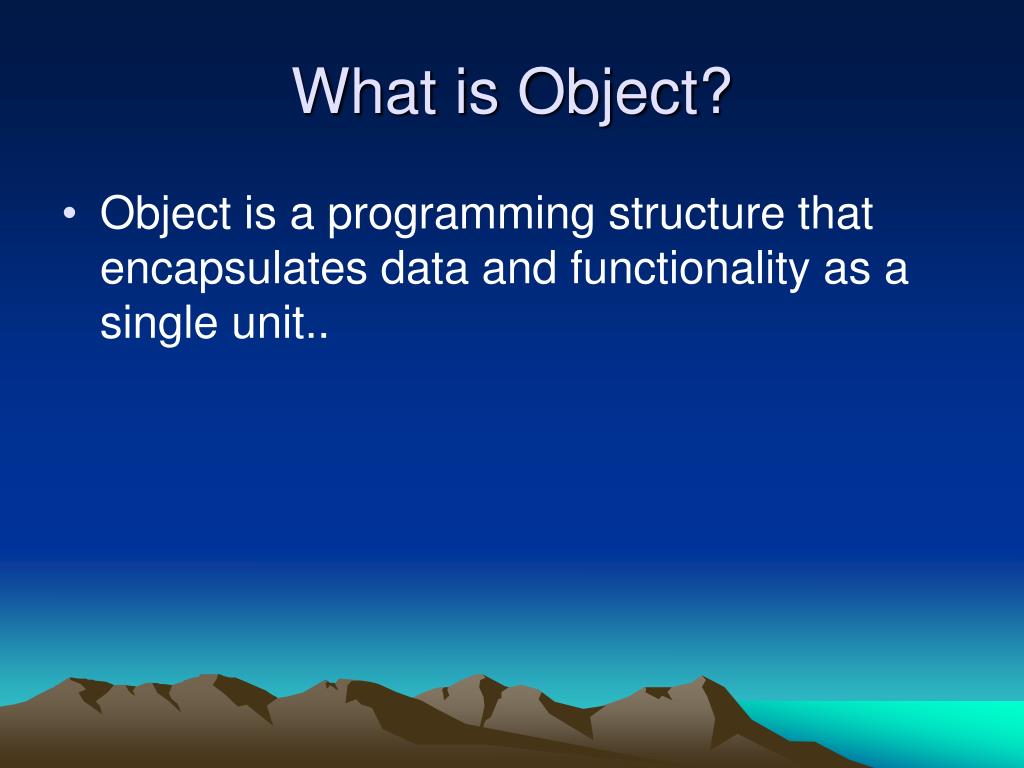 What is Object?

• Object is a programming structure that encapsulates data and functionality as a single unit..